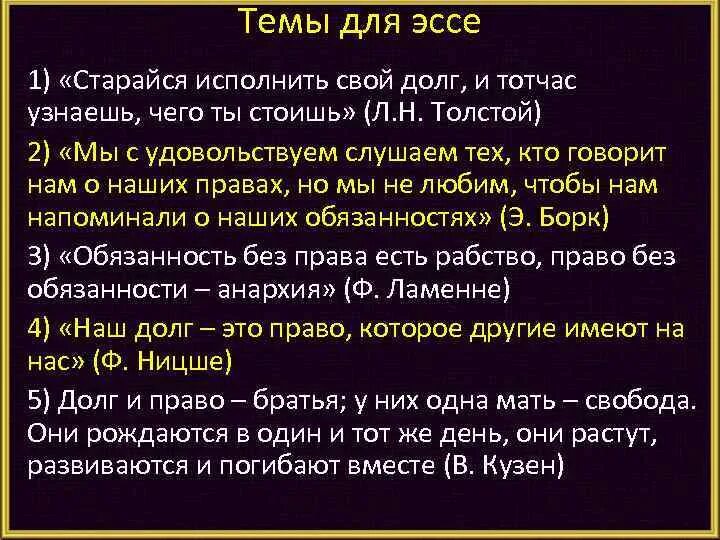 Темы для эссе

1) «Старайся исполнить свой долг, и тотчас узнаешь, чего ты стоишь» (Л.Н. Толстой)

2) «Мы с удовольствуем слушаем тех, кто говорит нам о наших правах, но мы не любим, чтобы нам напоминали о наших обязанностях» (Э. Борк)

3) «Обязанность без права есть рабство, право без обязанности – анархия» (Ф. Ламенне)

4) «Наш долг – это право, которое другие имеют на нас» (Ф. Ницше)

5) Долг и право – братья; у них одна мать – свобода. Они рождаются в один и тот же день, они растут, развиваются и погибают вместе (В. Кузен)